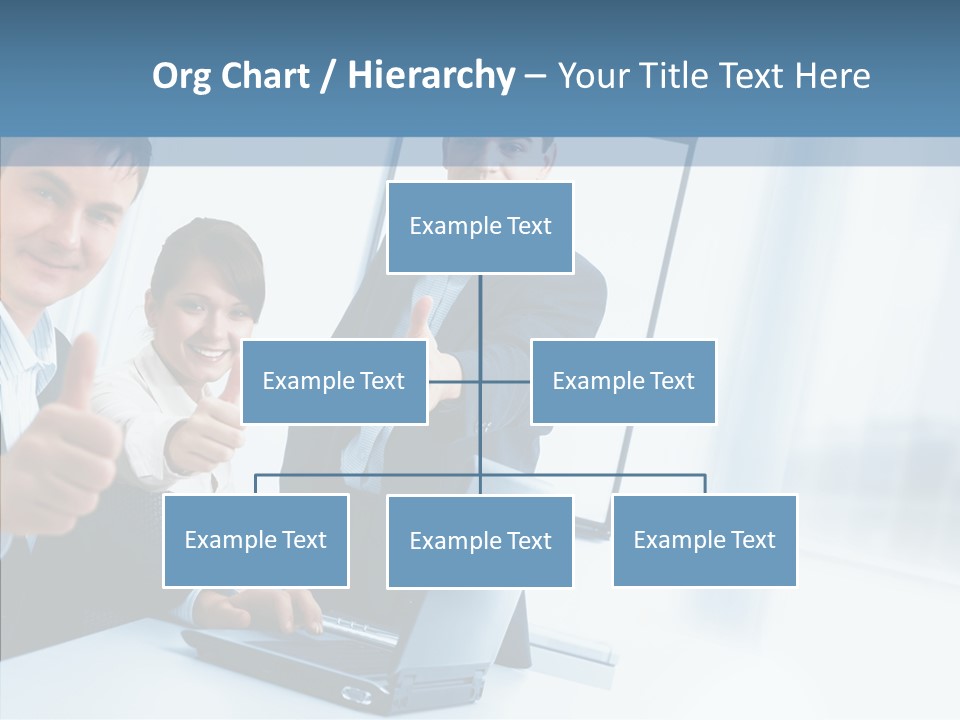 Org Chart / Hierarchy – Your Title Text Here

Example Text

Example Text

Example Text

Example Text

Example Text

Example Text